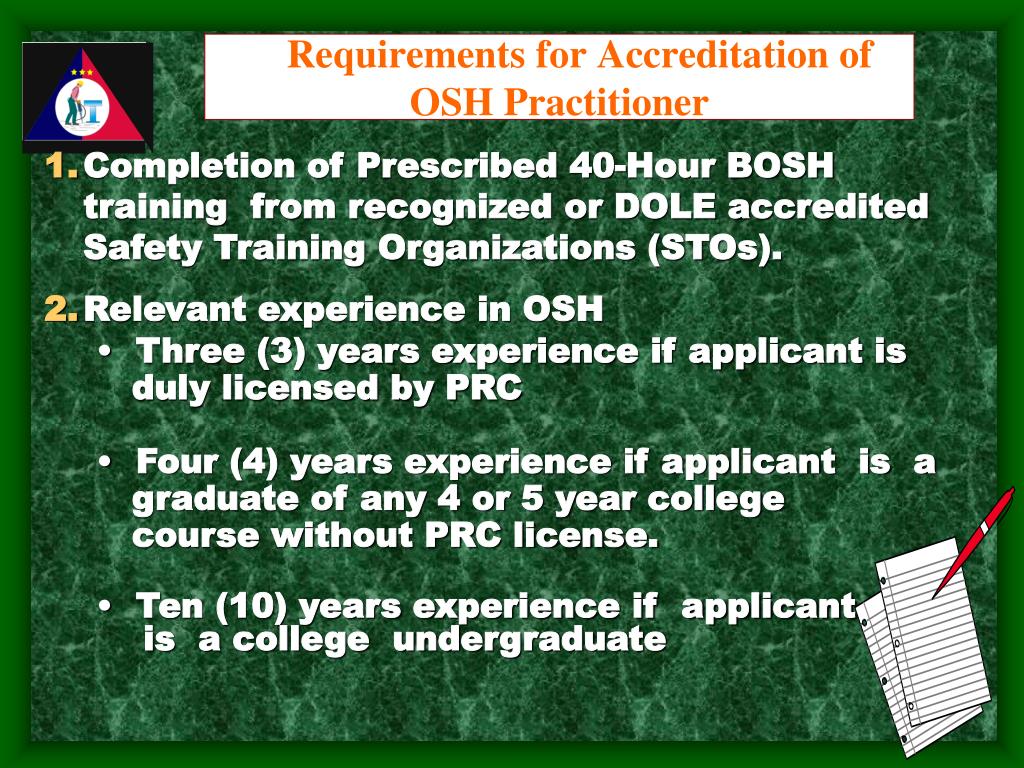 Requirements for Accreditation of OSH Practitioner

1. Completion of Prescribed 40-Hour BOSH training from recognized or DOLE accredited Safety Training Organizations (STOs).

2. Relevant experience in OSH

• Three (3) years experience if applicant is duly licensed by PRC

• Four (4) years experience if applicant is a graduate of any 4 or 5 year college course without PRC license.

• Ten (10) years experience if applicant is a college undergraduate